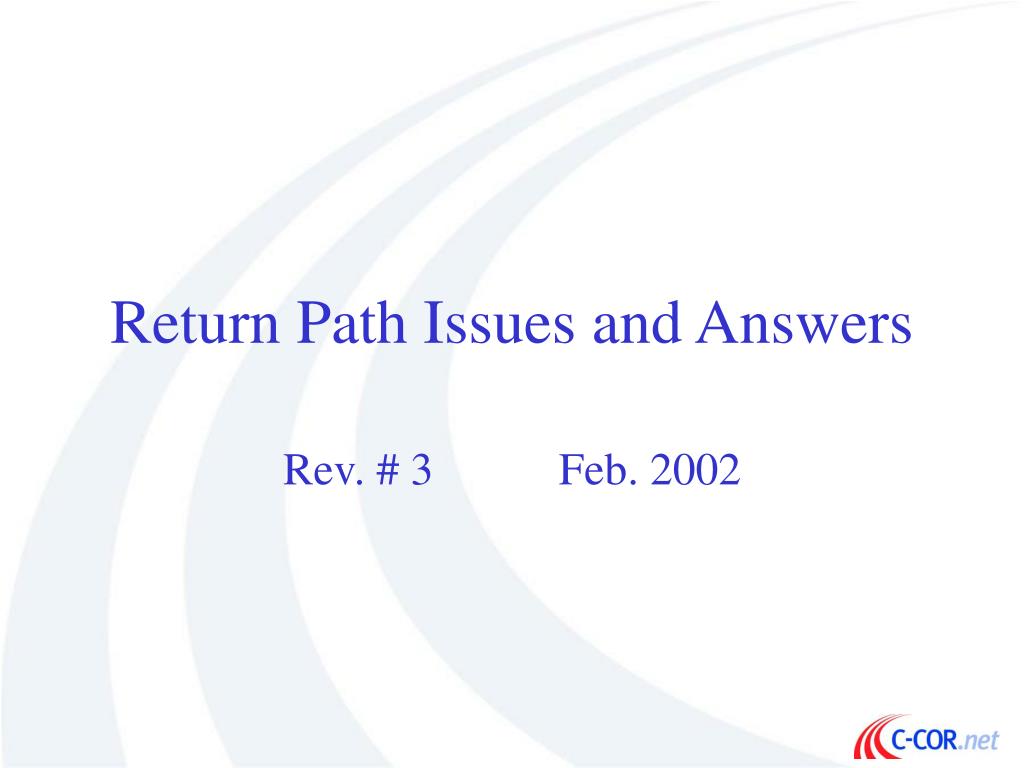 Return Path Issues and Answers

Rev. # 3 Feb. 2002

C-COR.net